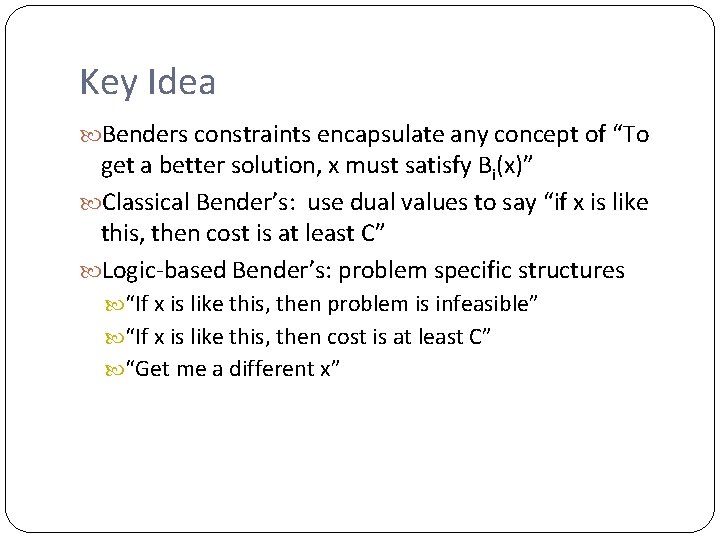 Key Idea

Benders constraints encapsulate any concept of “To get a better solution, x must satisfy $B_i(x)$”

Classical Bender’s: use dual values to say “if x is like this, then cost is at least C”

Logic-based Bender’s: problem specific structures

“If x is like this, then problem is infeasible”

“If x is like this, then cost is at least C”

“Get me a different x”